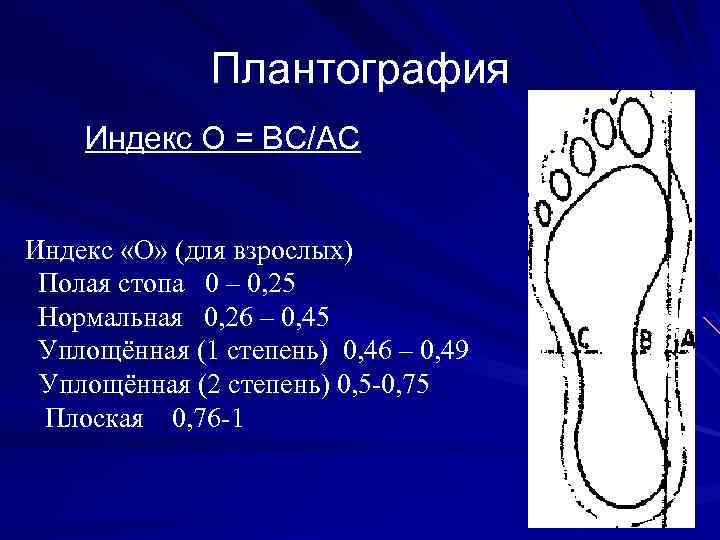 Плантография

Индекс О = ВС/АС

Индекс «О» (для взрослых)
Полая стопа 0 – 0,25
Нормальная 0,26 – 0,45
Уплощённая (1 степень) 0,46 – 0,49
Уплощённая (2 степень) 0,5-0,75
Плоская 0,76-1

C
B
A